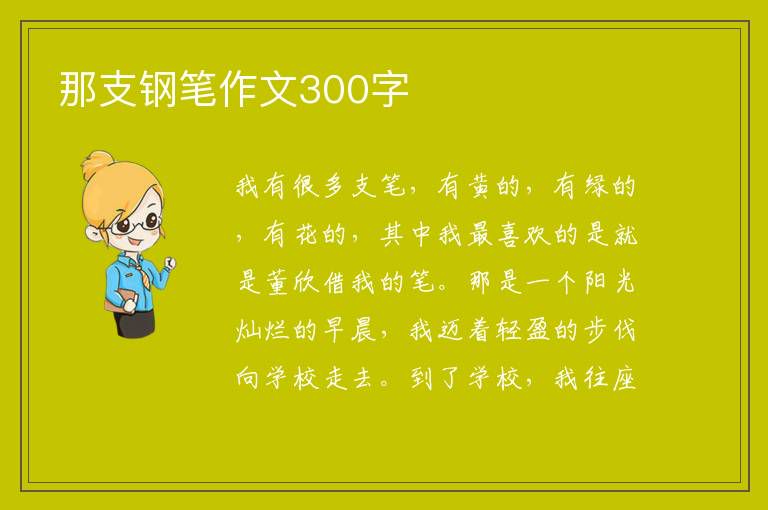 那支钢笔作文300字

我有很多支笔，有黄的，有绿的，有花的，其中我最喜欢的是就是董欣借我的笔。那是一个阳光灿烂的早晨，我迈着轻盈的步伐向学校走去。到了学校，我往座